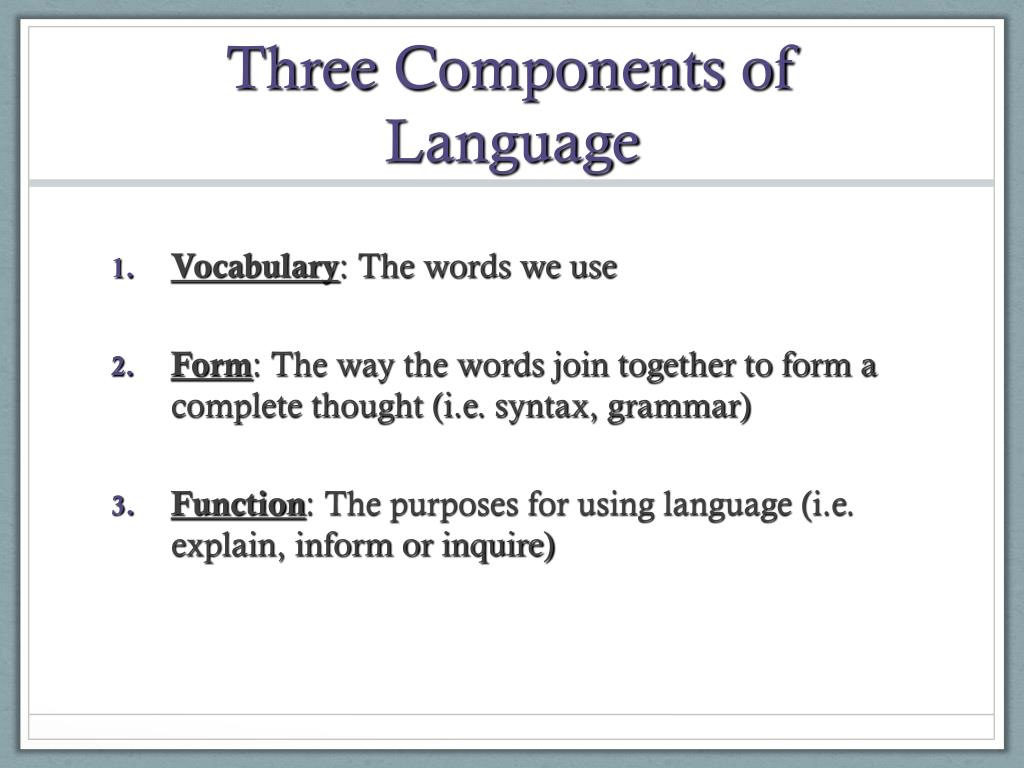 Three Components of Language

1. Vocabulary: The words we use

2. Form: The way the words join together to form a complete thought (i.e. syntax, grammar)

3. Function: The purposes for using language (i.e. explain, inform or inquire)